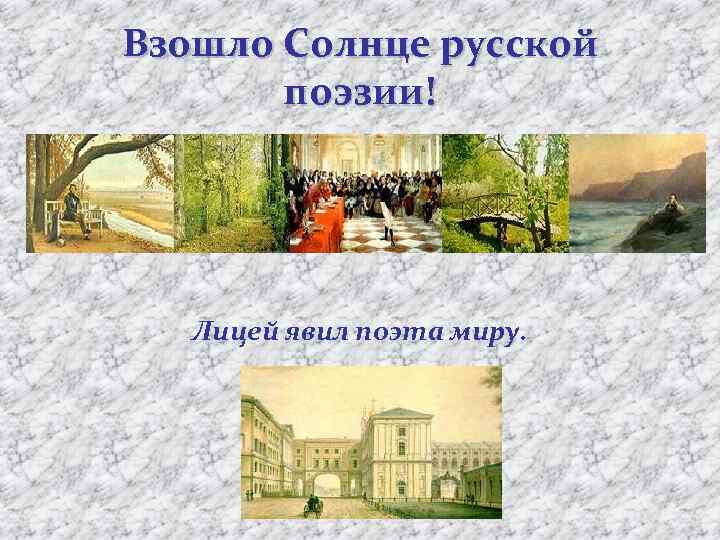 Взошло Солнце русской поэзии!

Лицей явил поэта миру.